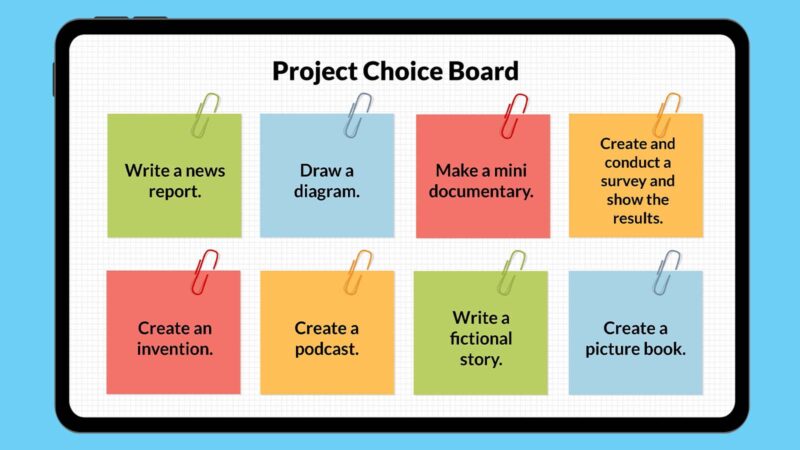 Project Choice Board

Write a news report.

Draw a diagram.

Make a mini documentary.

Create and conduct a survey and show the results.

Create an invention.

Create a podcast.

Write a fictional story.

Create a picture book.